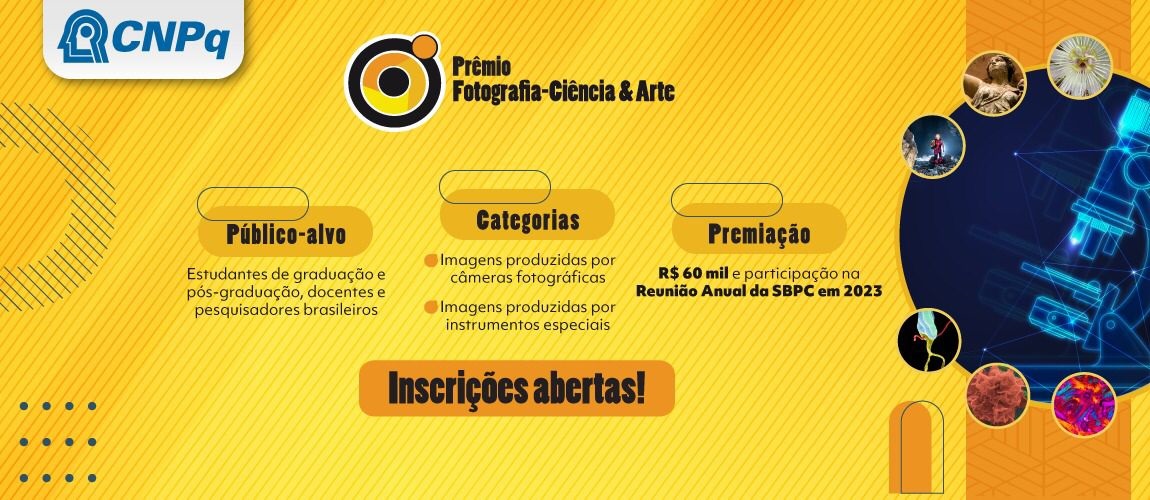 CNPq

Prêmio
Fotografia-Ciência & Arte

Público-alvo

Estudantes de graduação e pós-graduação, docentes e pesquisadores brasileiros

Categorias

Imagens produzidas por câmeras fotográficas

Imagens produzidas por instrumentos especiais

Premiação

R$ 60 mil e participação na Reunião Anual da SBPC em 2023

Inscrições abertas!